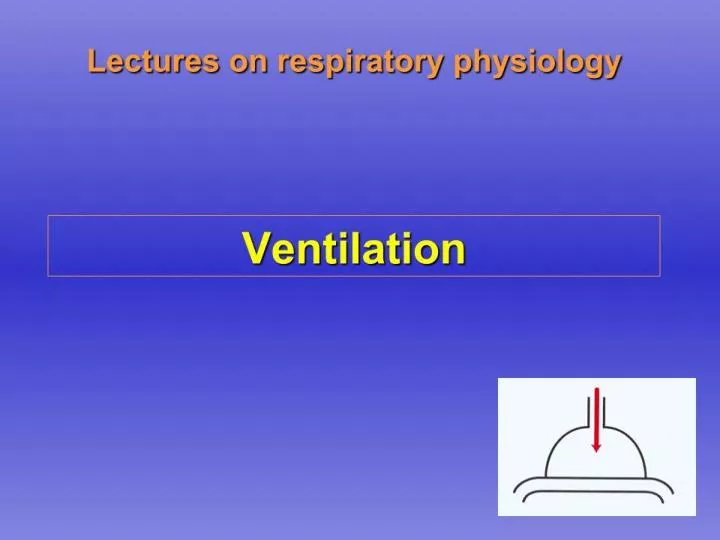 Lectures on respiratory physiology

Ventilation